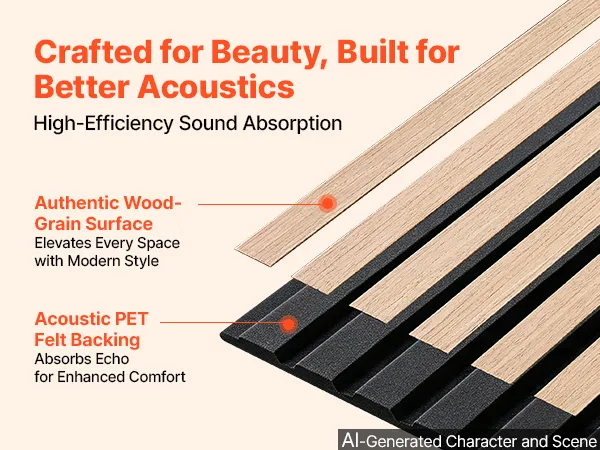 Crafted for Beauty, Built for Better Acoustics

High-Efficiency Sound Absorption

Authentic Wood-Grain Surface
Elevates Every Space with Modern Style

Acoustic PET Felt Backing
Absorbs Echo for Enhanced Comfort

AI-Generated Character and Scene